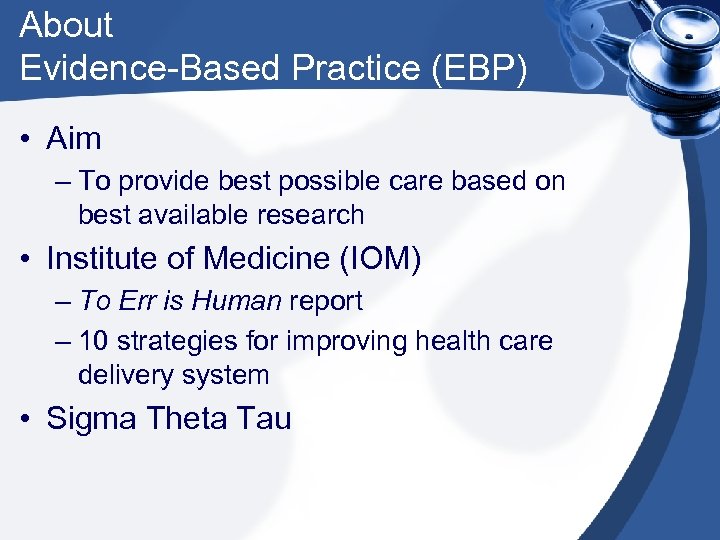 About
Evidence-Based Practice (EBP)

• Aim
– To provide best possible care based on best available research
• Institute of Medicine (IOM)
– To Err is Human report
– 10 strategies for improving health care delivery system
• Sigma Theta Tau